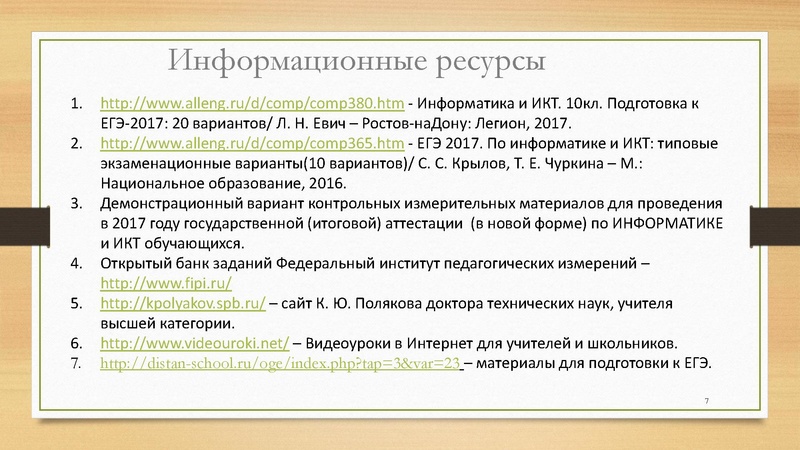 Информационные ресурсы

1. http://www.alleng.ru/d/comp/comp380.htm - Информатика и ИКТ. 10кл. Подготовка к ЕГЭ-2017: 20 вариантов/ Л. Н. Евич – Ростов-наДону: Легион, 2017.
2. http://www.alleng.ru/d/comp/comp365.htm - ЕГЭ 2017. По информатике и ИКТ: типовые экзаменационные варианты(10 вариантов)/ С. С. Крылов, Т. Е. Чуркина – М.: Национальное образование, 2016.
3. Демонстрационный вариант контрольных измерительных материалов для проведения в 2017 году государственной (итоговой) аттестации (в новой форме) по ИНФОРМАТИКЕ и ИКТ обучающихся.
4. Открытый банк заданий Федеральный институт педагогических измерений – http://www.fipi.ru/
5. http://kpolyakov.spb.ru/ – сайт К. Ю. Полякова доктора технических наук, учителя высшей категории.
6. http://www.videouroki.net/ – Видеоуроки в Интернет для учителей и школьников.
7. http://distan-school.ru/oge/index.php?tap=3&var=23 – материалы для подготовки к ЕГЭ.

7